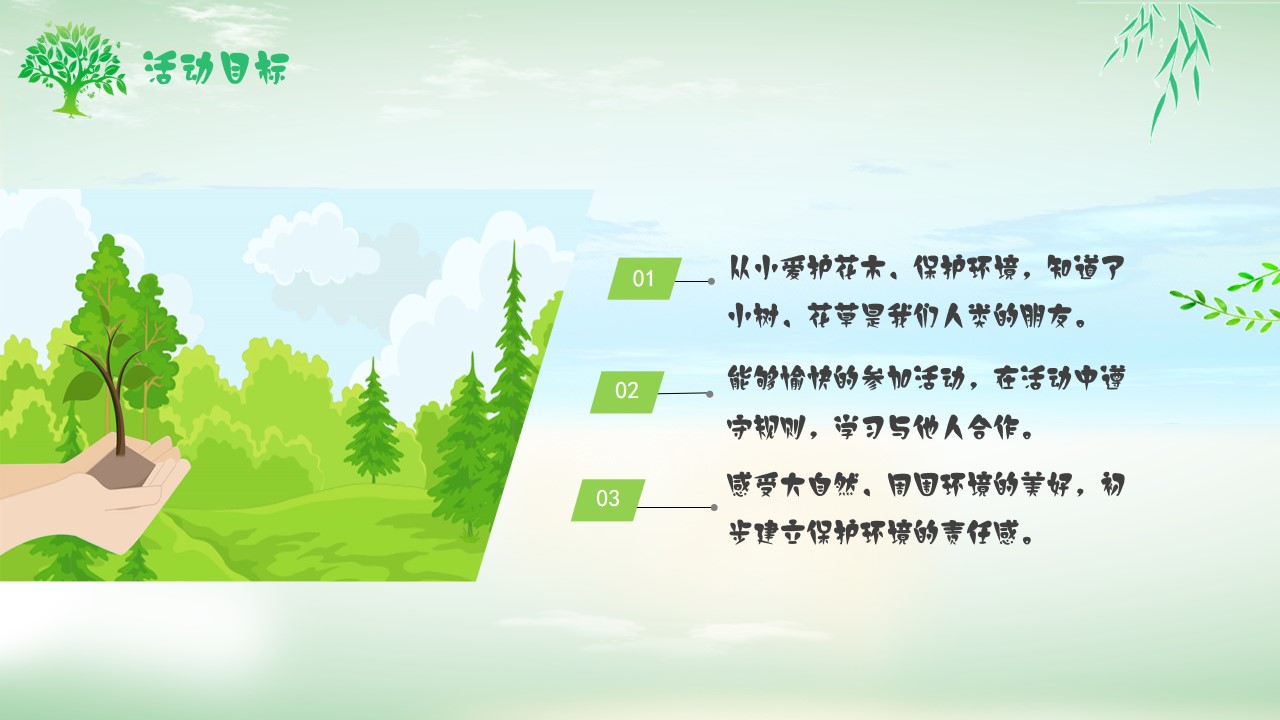 活动目标

01
从小爱护花木、保护环境，知道了小树、花草是我们人类的朋友。

02
能够愉快的参加活动，在活动中遵守规则，学习与他人合作。

03
感受大自然、周围环境的美好，初步建立保护环境的责任感。